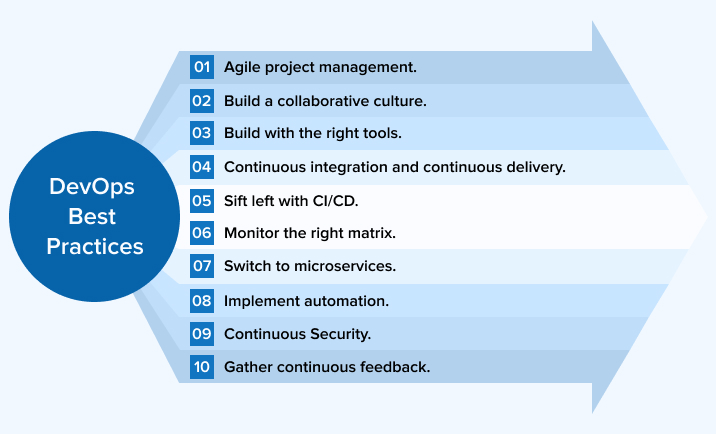 DevOps Best Practices

01 Agile project management.

02 Build a collaborative culture.

03 Build with the right tools.

04 Continuous integration and continuous delivery.

05 Sift left with CI/CD.

06 Monitor the right matrix.

07 Switch to microservices.

08 Implement automation.

09 Continuous Security.

10 Gather continuous feedback.